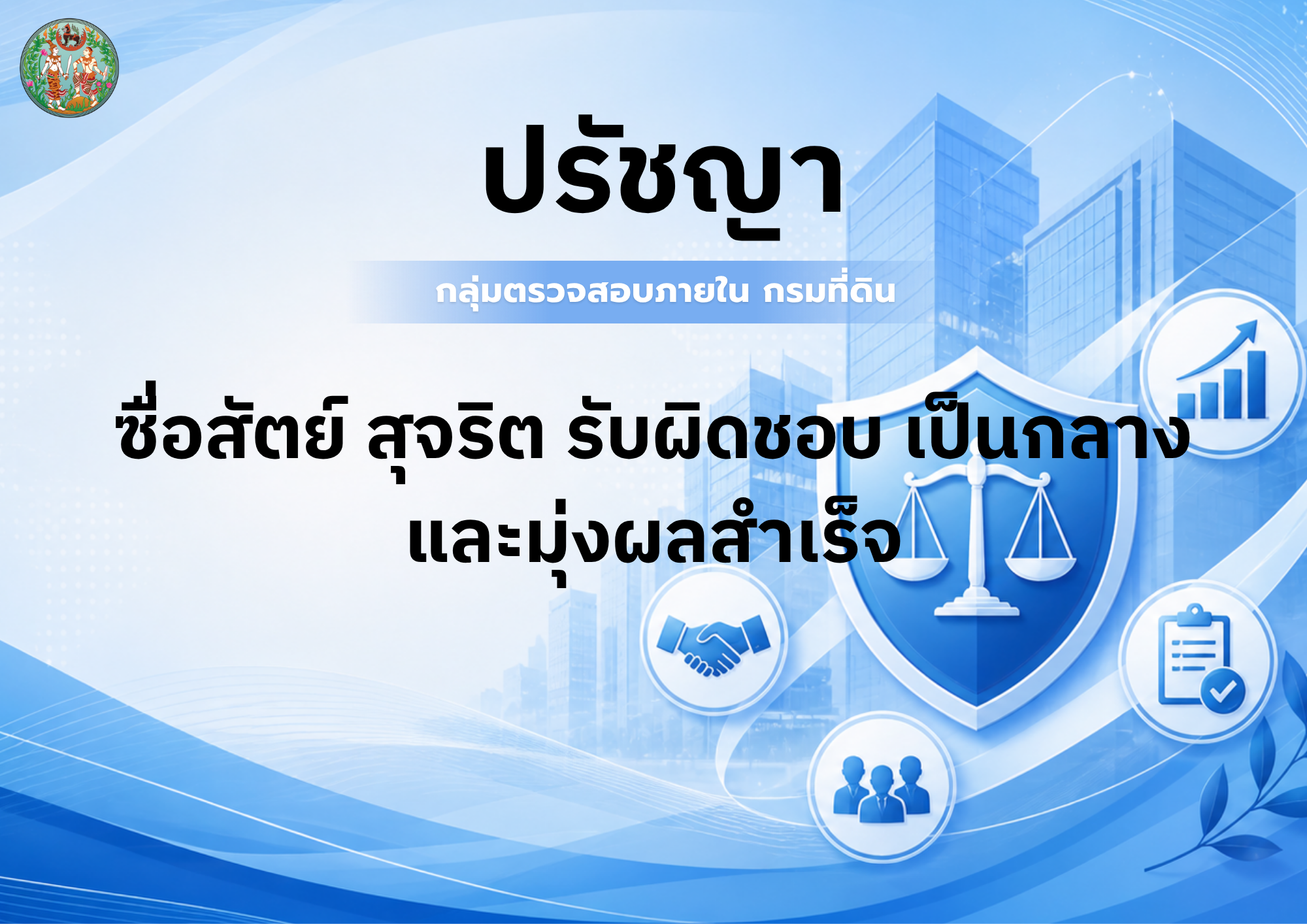 ปรัชญา

กลุ่มตรวจสอบภายใน กรมที่ดิน

ซื่อสัตย์ สุจริต รับผิดชอบ เป็นกลาง และมุ่งผลสำเร็จ